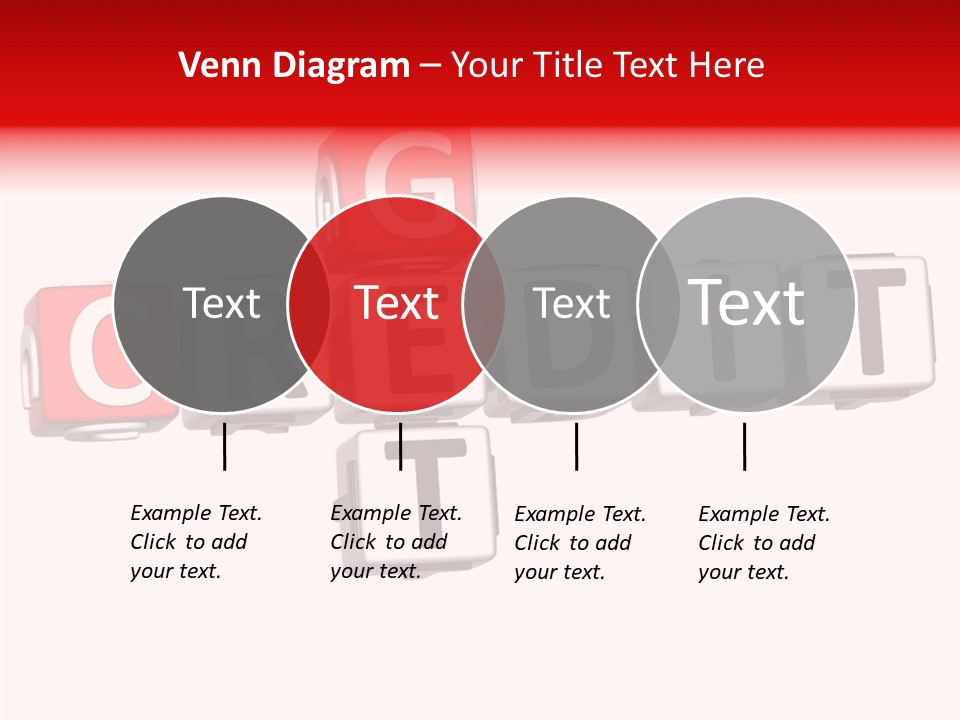 Venn Diagram – Your Title Text Here

Text

Text

Text

Text

Example Text. Click to add your text.

Example Text. Click to add your text.

Example Text. Click to add your text.

Example Text. Click to add your text.